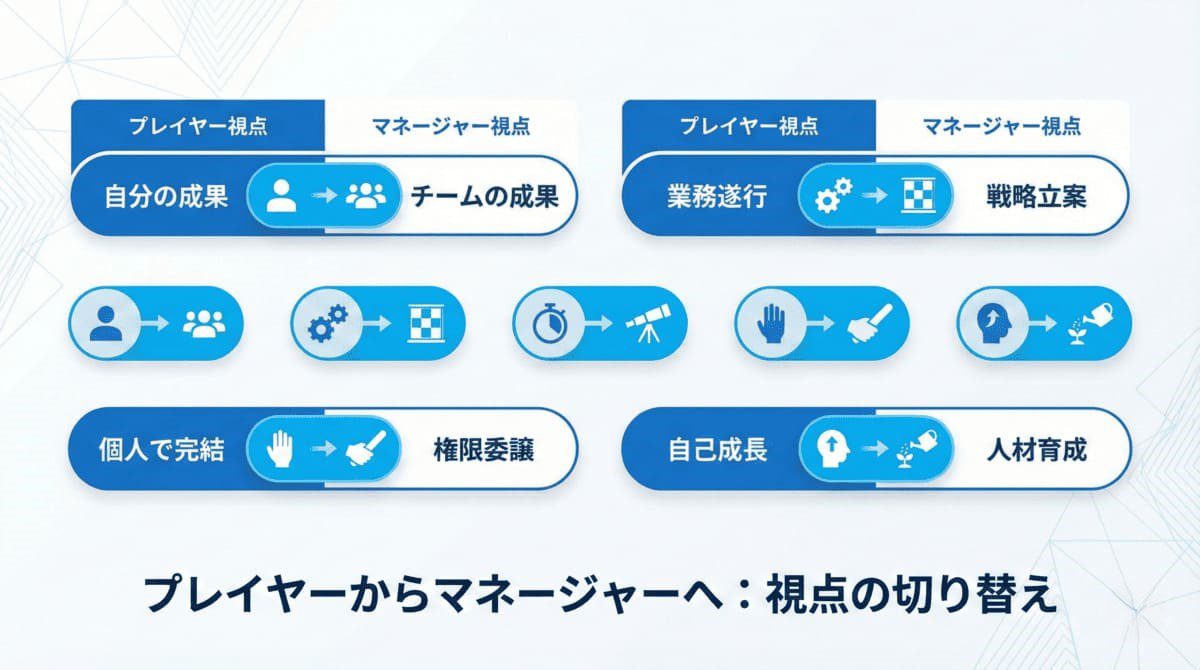 プレイヤー視点 マネージャー視点

自分の成果 チームの成果

プレイヤー視点 マネージャー視点

業務遂行 戦略立案

個人で完結 権限委譲

自己成長 人材育成

プレイヤーからマネージャーへ：視点の切り替え